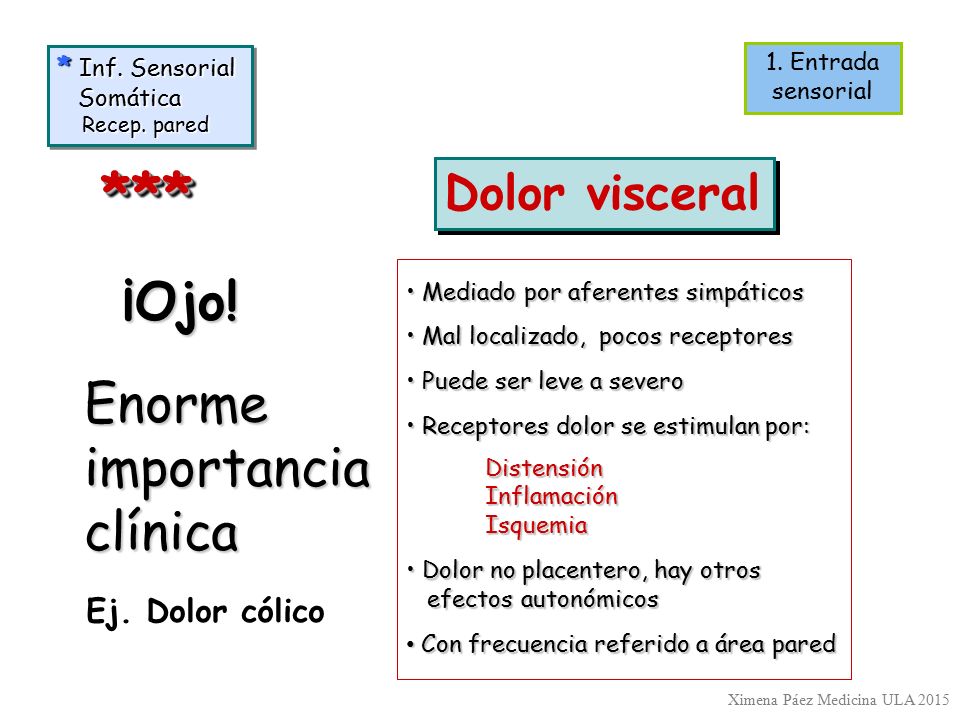 * Inf. Sensorial Somática
Recep. pared

1. Entrada sensorial

***

Dolor visceral

¡Ojo!

Enorme importancia clínica

Ej. Dolor cólico

• Mediado por aferentes simpáticos
• Mal localizado, pocos receptores
• Puede ser leve a severo
• Receptores dolor se estimulan por:
Distensión
Inflamación
Isquemia
• Dolor no placentero, hay otros efectos autonómicos
• Con frecuencia referido a área pared

Ximena Páez Medicina ULA 2015